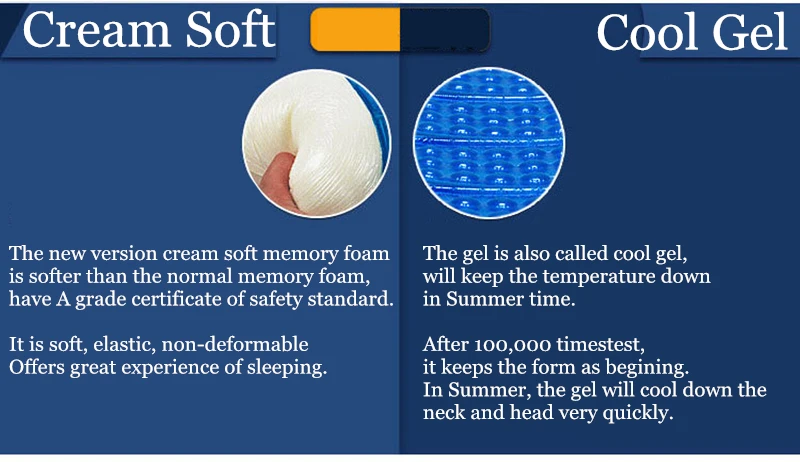 Cream Soft

The new version cream soft memory foam is softer than the normal memory foam, have A grade certificate of safety standard.

It is soft, elastic, non-deformable
Offers great experience of sleeping.

Cool Gel

The gel is also called cool gel, will keep the temperature down in Summer time.

After 100,000 timestest, it keeps the form as begining.
In Summer, the gel will cool down the neck and head very quickly.